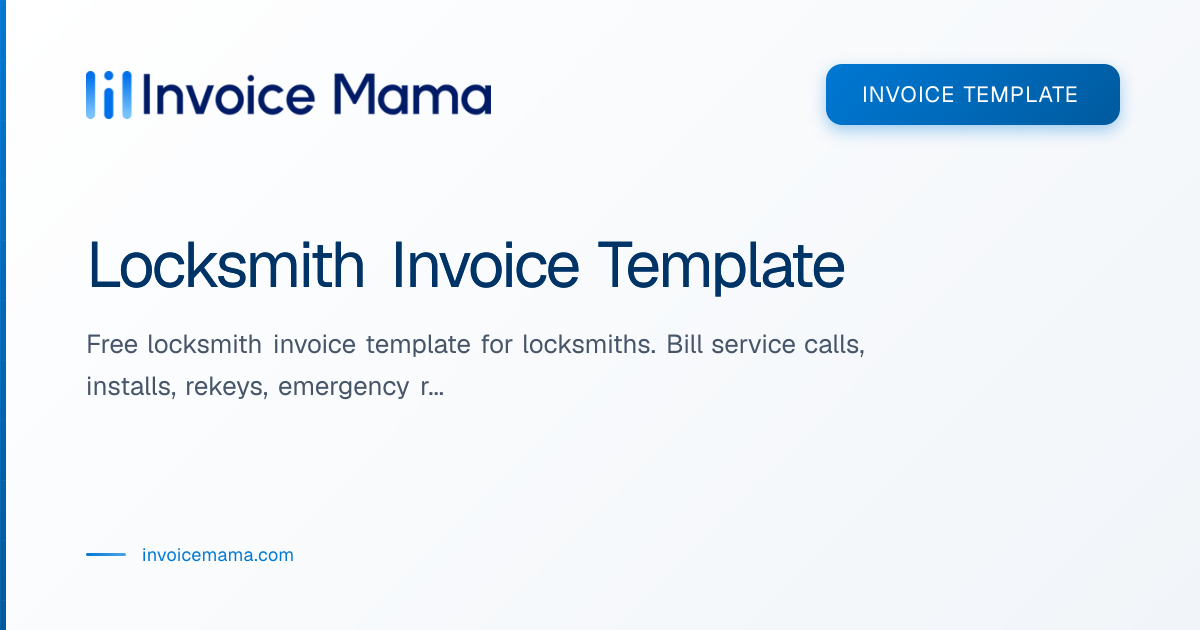 Invoice Mama

INVOICE TEMPLATE

Locksmith Invoice Template

Free locksmith invoice template for locksmiths. Bill service calls, installs, rekeys, emergency r...

invoicemama.com